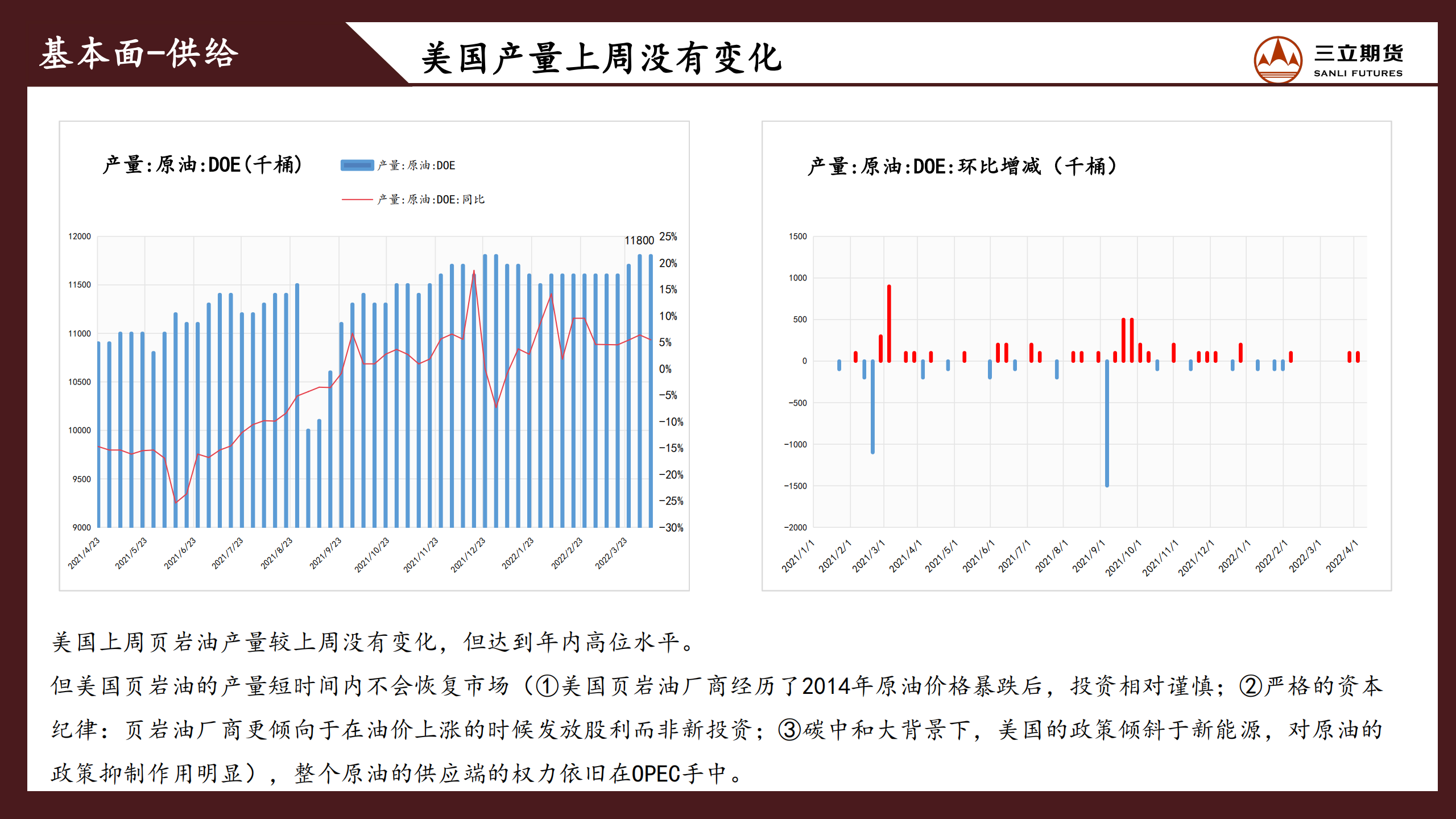 基本面-供给

美国产量上周没有变化

三立期货
SANLI FUTURES

产量:原油:DOE(千桶)

产量:原油:DOE
产量:原油:DOE:同比

12000
11500
11000
10500
10000
9500
9000

11800

25%
20%
15%
10%
5%
0%
-5%
-10%
-15%
-20%
-25%
-30%

2021/4/23
2021/5/23
2021/6/23
2021/7/23
2021/8/23
2021/9/23
2021/10/23
2021/11/23
2021/12/23
2022/1/23
2022/2/23
2022/3/23

产量:原油:DOE:环比增减（千桶）

1500
1000
500
0
-500
-1000
-1500
-2000

2021/1/1
2021/2/1
2021/3/1
2021/4/1
2021/5/1
2021/6/1
2021/7/1
2021/8/1
2021/9/1
2021/10/1
2021/11/1
2021/12/1
2022/1/1
2022/2/1
2022/3/1
2022/4/1

美国上周页岩油产量较上周没有变化，但达到年内高位水平。

但美国页岩油的产量短时间内不会恢复市场（①美国页岩油厂商经历了2014年原油价格暴跌后，投资相对谨慎；②严格的资本纪律：页岩油厂商更倾向于在油价上涨的时候发放股利而非新投资；③碳中和大背景下，美国的政策倾斜于新能源，对原油的政策抑制作用明显），整个原油的供应端的权力依旧在OPEC手中。